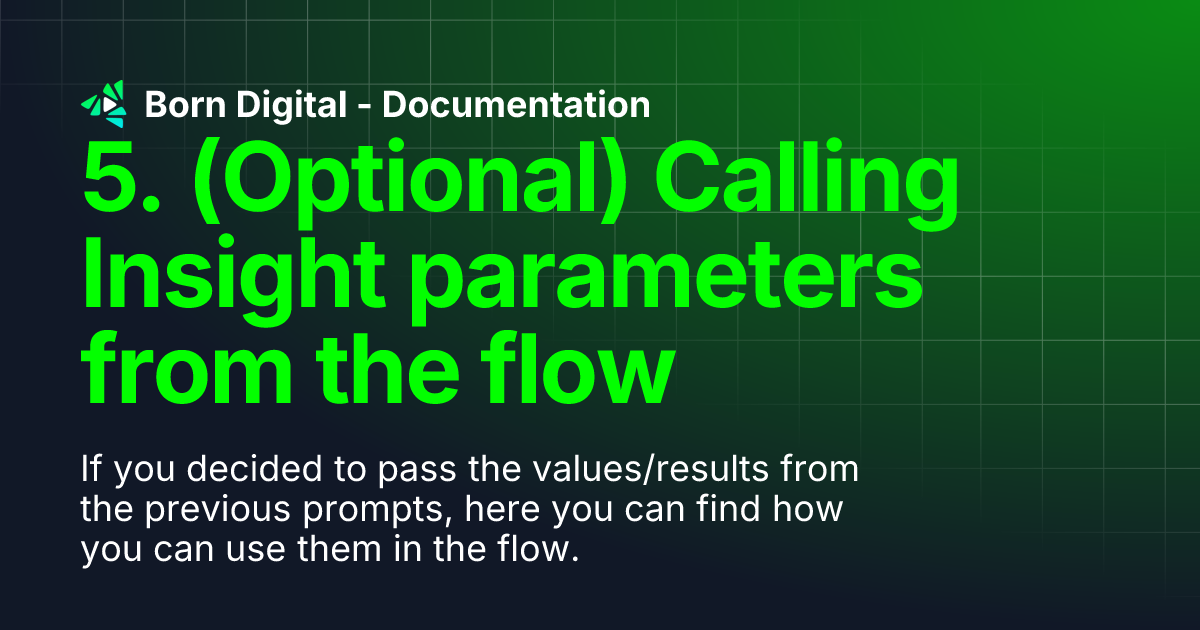 Born Digital - Documentation

5. (Optional) Calling Insight parameters from the flow

If you decided to pass the values/results from the previous prompts, here you can find how you can use them in the flow.